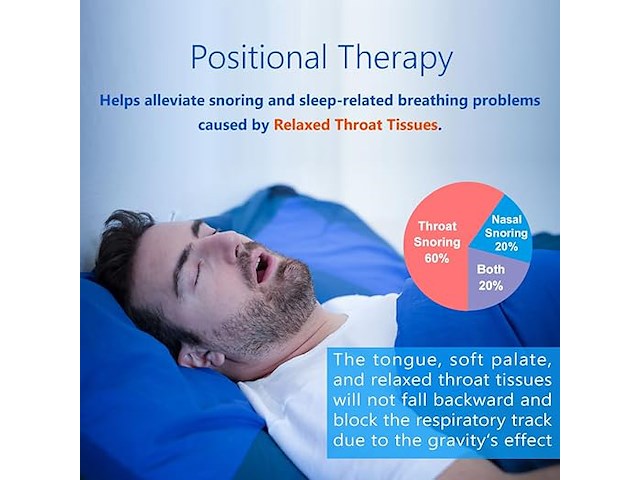 Positional Therapy

Helps alleviate snoring and sleep-related breathing problems caused by Relaxed Throat Tissues.

Throat Snoring 60%

Nasal Snoring 20%

Both 20%

The tongue, soft palate, and relaxed throat tissues will not fall backward and block the respiratory track due to the gravity's effect